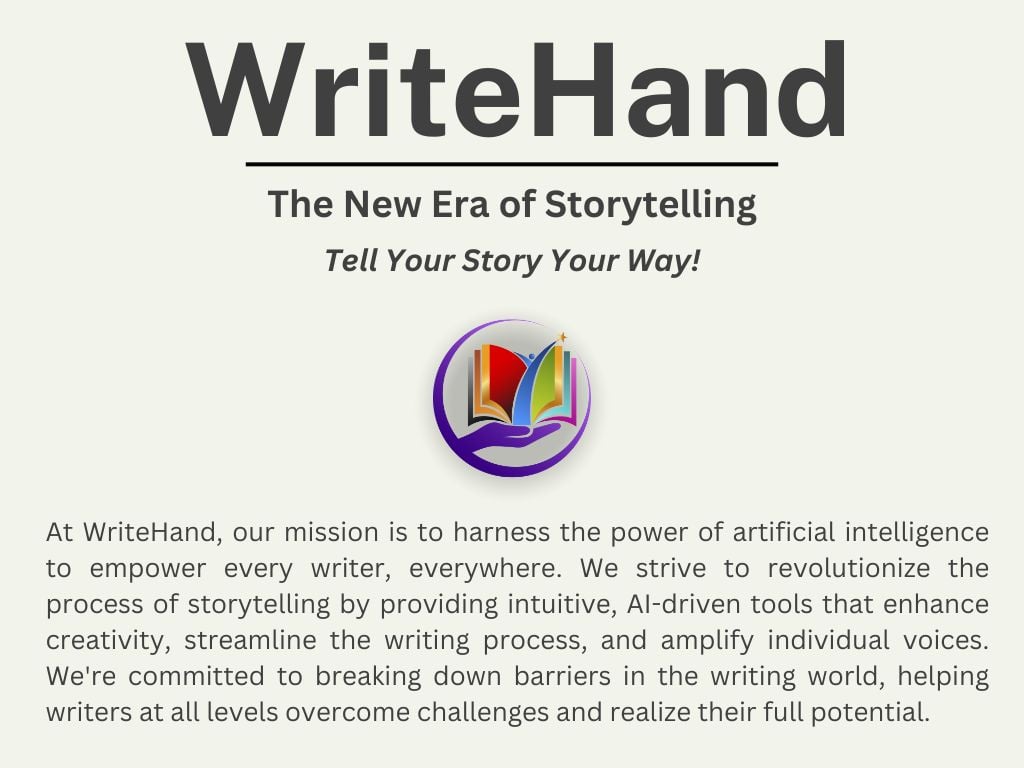 WriteHand

The New Era of Storytelling

Tell Your Story Your Way!

At WriteHand, our mission is to harness the power of artificial intelligence to empower every writer, everywhere. We strive to revolutionize the process of storytelling by providing intuitive, AI-driven tools that enhance creativity, streamline the writing process, and amplify individual voices. We're committed to breaking down barriers in the writing world, helping writers at all levels overcome challenges and realize their full potential.